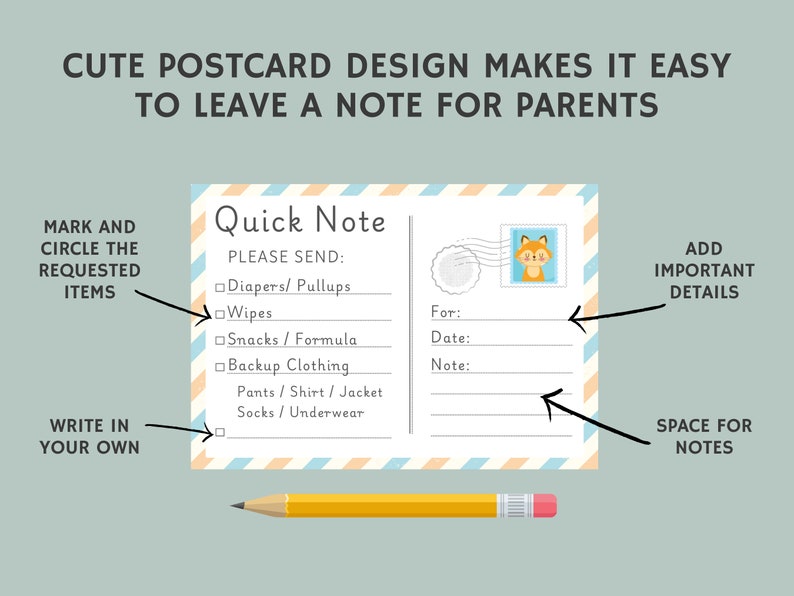 CUTE POSTCARD DESIGN MAKES IT EASY TO LEAVE A NOTE FOR PARENTS

MARK AND CIRCLE THE REQUESTED ITEMS

WRITE IN YOUR OWN

Quick Note

PLEASE SEND:

☐ Diapers/ Pullups

☐ Wipes

☐ Snacks / Formula

☐ Backup Clothing

Pants / Shirt / Jacket

Socks / Underwear

☐

For:

Date:

Note:

ADD IMPORTANT DETAILS

SPACE FOR NOTES